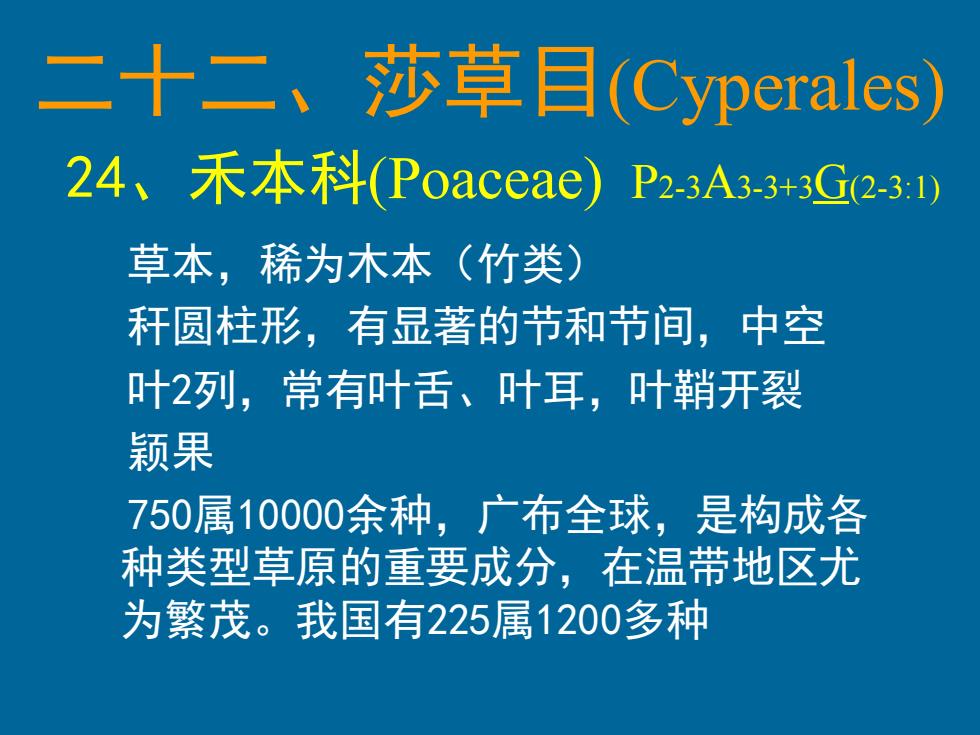 二十二、莎草目(Cyperales)

24、禾本科(Poaceae) $P_{2-3}A_{3-3+3}\underline{G}_{(2-3:1)}$

草本，稀为木本（竹类）

秆圆柱形，有显著的节和节间，中空

叶2列，常有叶舌、叶耳，叶鞘开裂

颖果

750属10000余种，广布全球，是构成各种类型草原的重要成分，在温带地区尤为繁茂。我国有225属1200多种